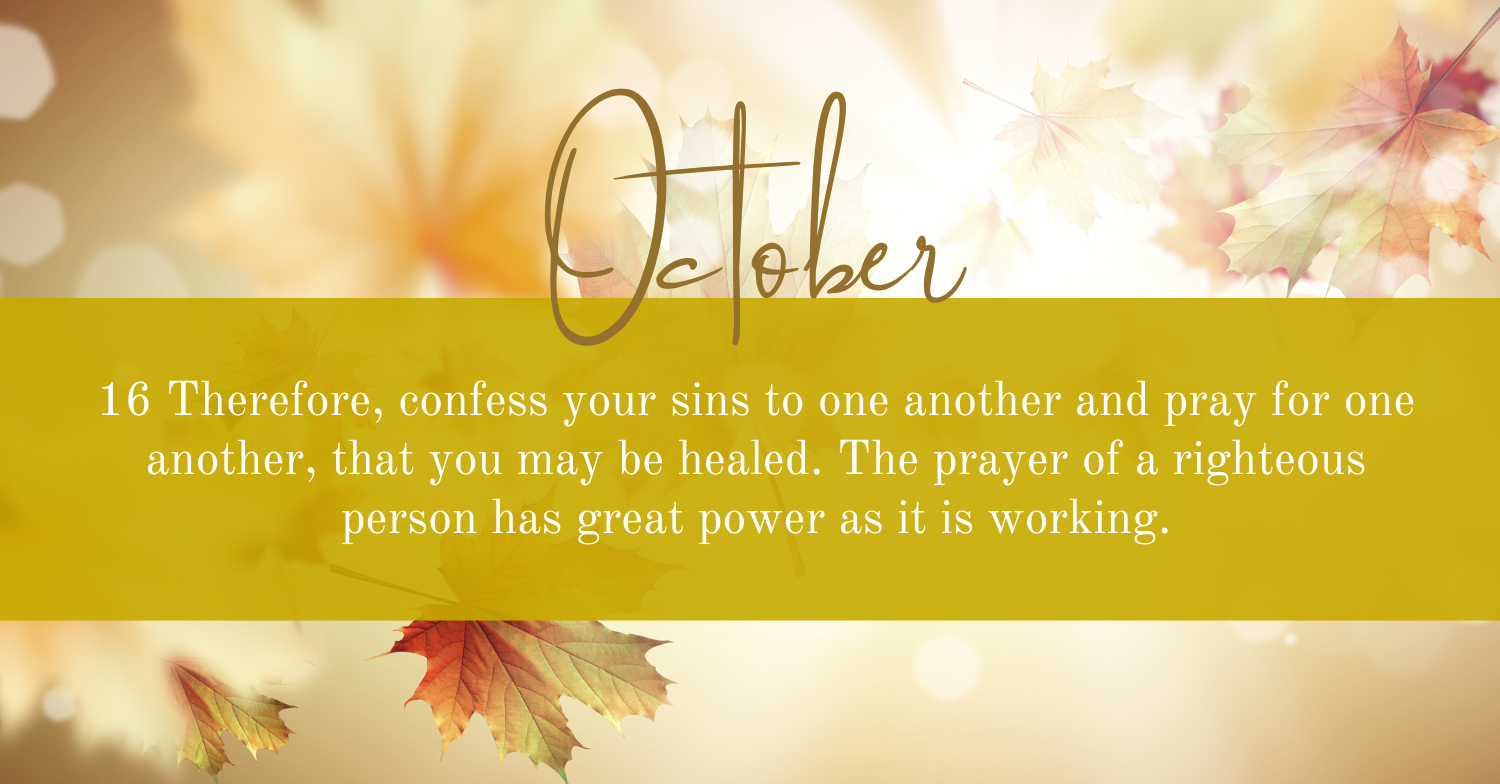 October

16 Therefore, confess your sins to one another and pray for one another, that you may be healed. The prayer of a righteous person has great power as it is working.